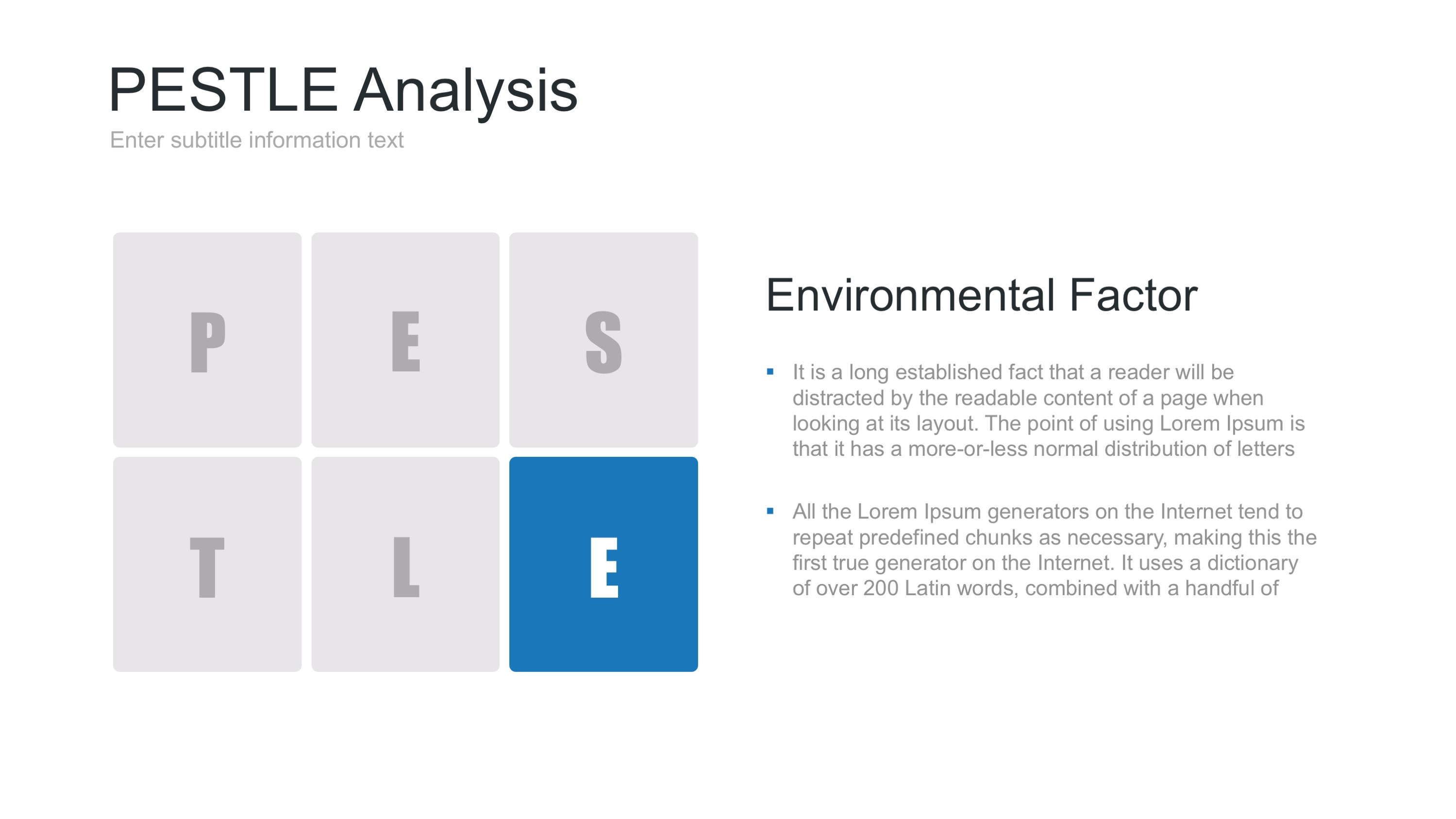 PESTLE Analysis
Enter subtitle information text

P E S
T L E

Environmental Factor

▪ It is a long established fact that a reader will be distracted by the readable content of a page when looking at its layout. The point of using Lorem Ipsum is that it has a more-or-less normal distribution of letters

▪ All the Lorem Ipsum generators on the Internet tend to repeat predefined chunks as necessary, making this the first true generator on the Internet. It uses a dictionary of over 200 Latin words, combined with a handful of